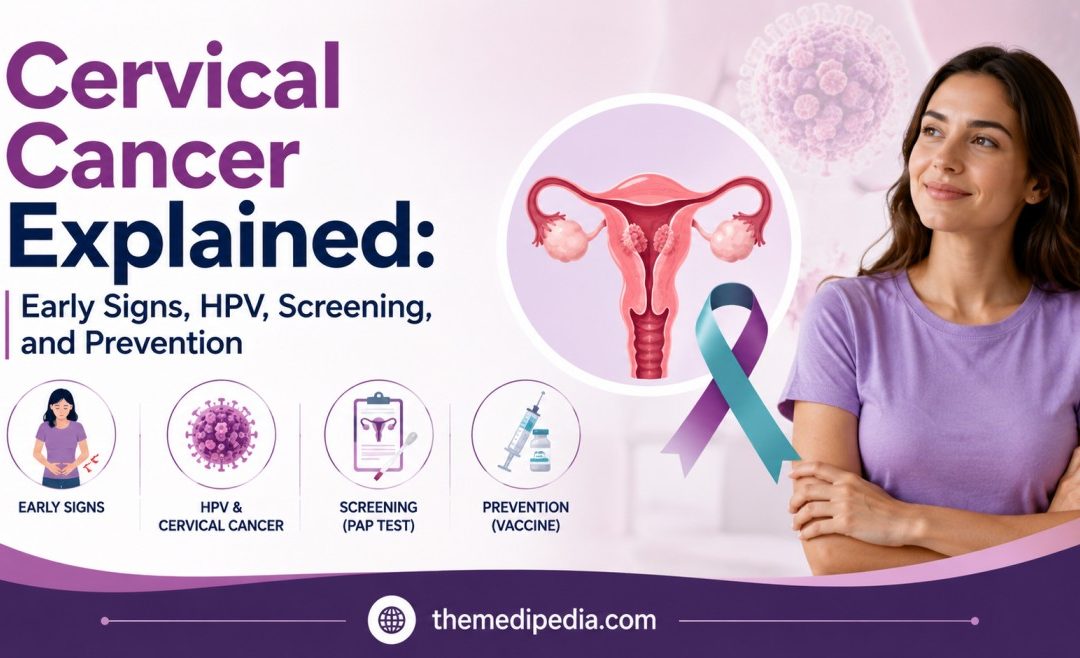 Cervical Cancer Explained:

Early Signs, HPV, Screening, and Prevention

EARLY SIGNS

HPV & CERVICAL CANCER

SCREENING (PAP TEST)

PREVENTION (VACCINE)

themedipedia.com